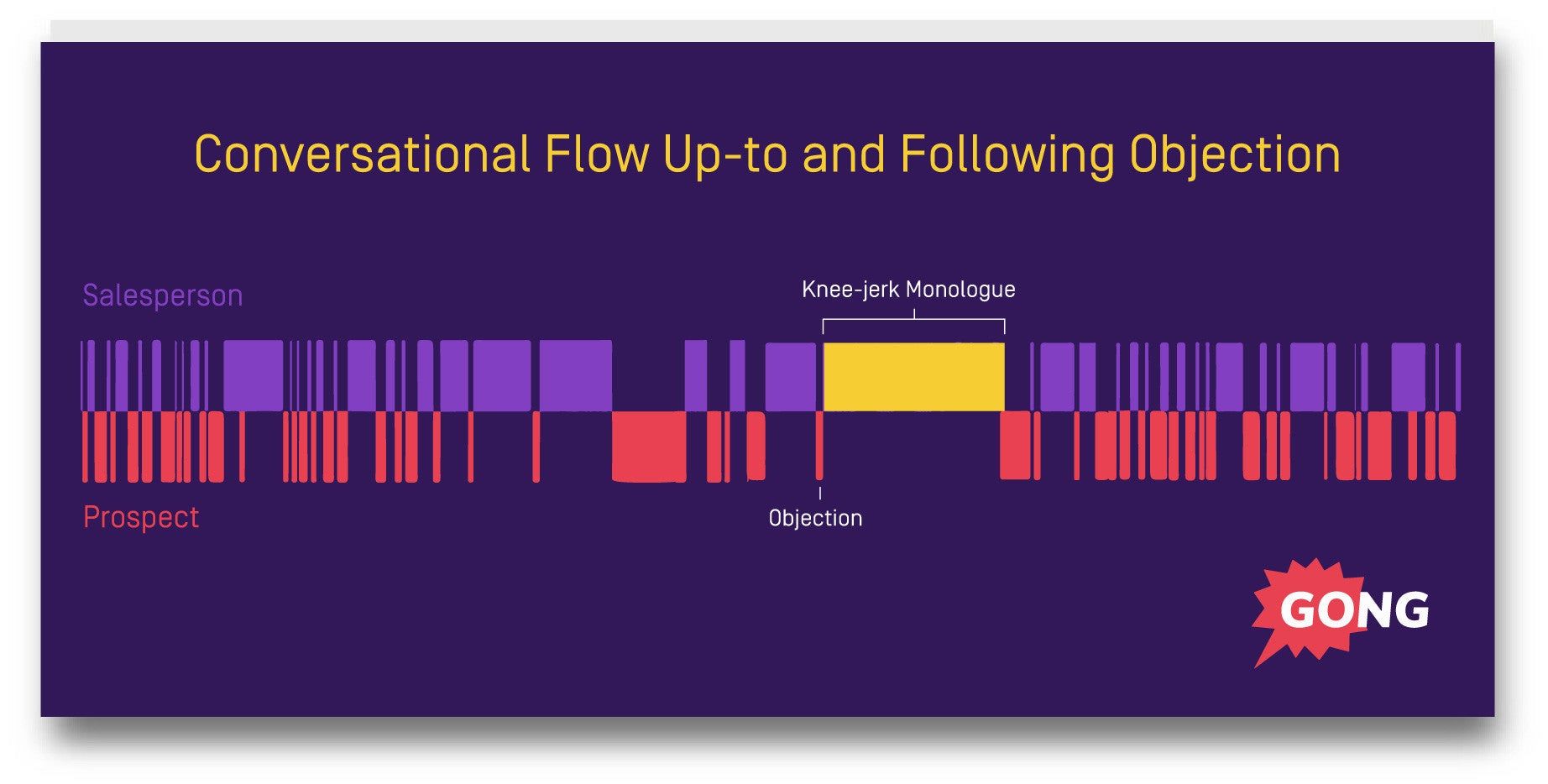 Conversational Flow Up-to and Following Objection

Salesperson

Knee-jerk Monologue

Prospect

Objection

GONG